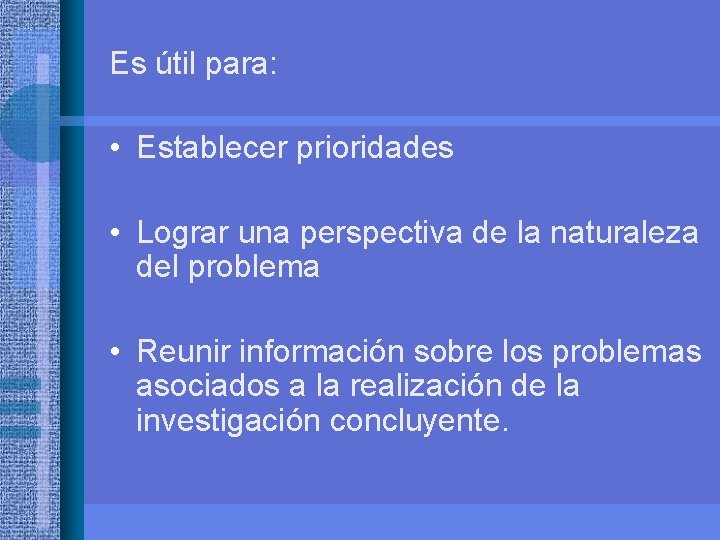 Es útil para:

• Establecer prioridades

• Lograr una perspectiva de la naturaleza del problema

• Reunir información sobre los problemas asociados a la realización de la investigación concluyente.